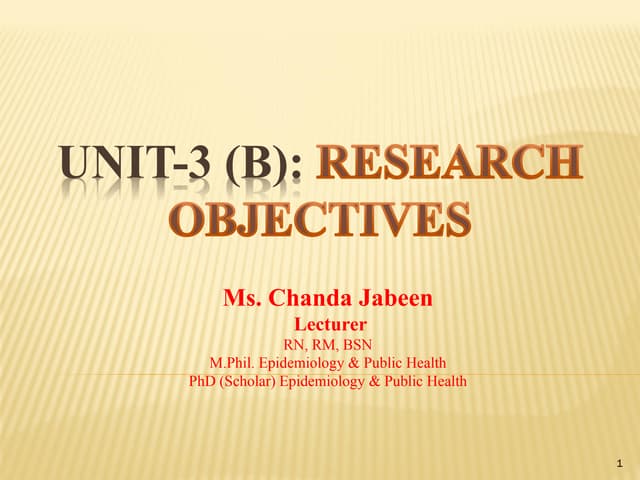 UNIT-3 (B): RESEARCH OBJECTIVES

Ms. Chanda Jabeen
Lecturer
RN, RM, BSN
M.Phil. Epidemiology & Public Health
PhD (Scholar) Epidemiology & Public Health

1